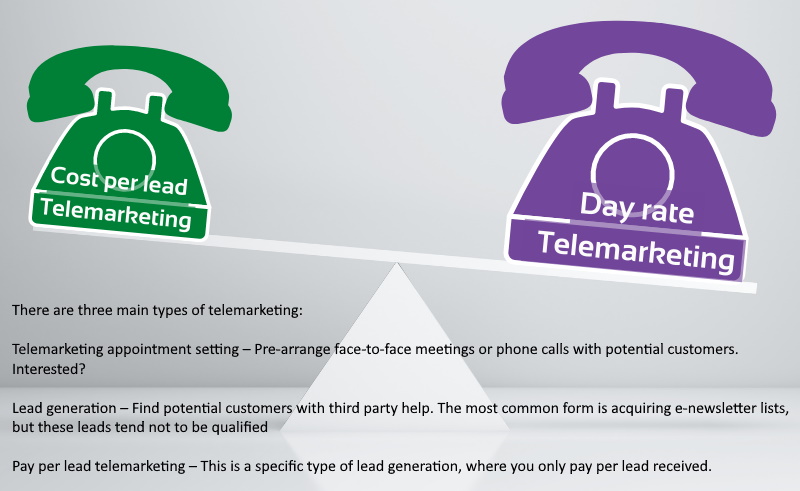 Cost per lead
Telemarketing

Day rate
Telemarketing

There are three main types of telemarketing:

Telemarketing appointment setting – Pre-arrange face-to-face meetings or phone calls with potential customers. Interested?

Lead generation – Find potential customers with third party help. The most common form is acquiring e-newsletter lists, but these leads tend not to be qualified

Pay per lead telemarketing – This is a specific type of lead generation, where you only pay per lead received.